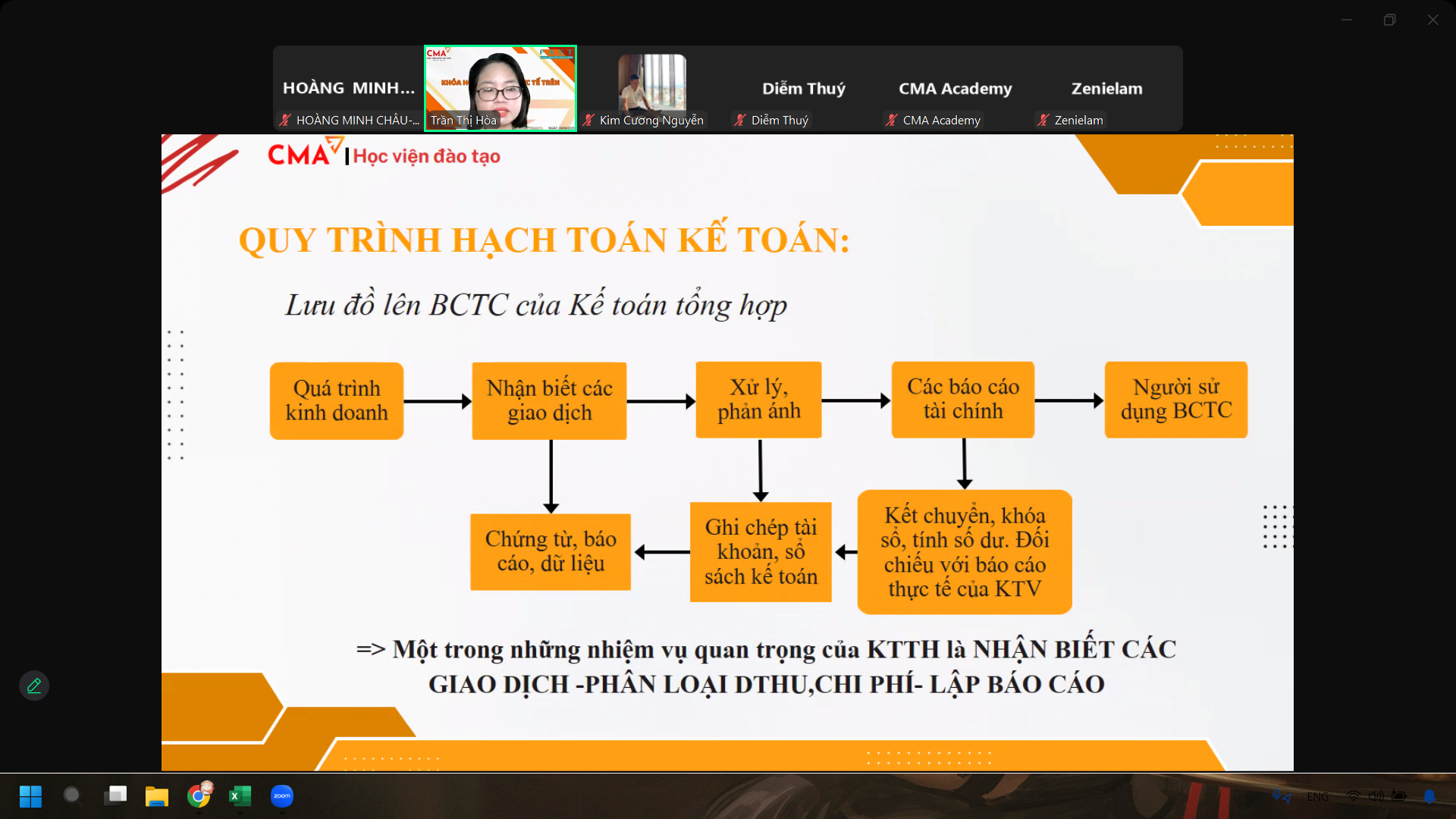 HOÀNG MINH...
HOÀNG MINH CHÂU-...
Trần Thị Hòa
Kim Cương Nguyễn
Diễm Thuý
Diễm Thuý
CMA Academy
CMA Academy
Zenielam
Zenielam

CMA | Học viện đào tạo

QUY TRÌNH HẠCH TOÁN KẾ TOÁN:

Lưu đồ lên BCTC của Kế toán tổng hợp

Quá trình kinh doanh

Nhận biết các giao dịch

Xử lý, phản ánh

Các báo cáo tài chính

Người sử dụng BCTC

Chứng từ, báo cáo, dữ liệu

Ghi chép tài khoản, sổ sách kế toán

Kết chuyển, khóa sổ, tính số dư. Đối chiếu với báo cáo thực tế của KTV

=> Một trong những nhiệm vụ quan trọng của KTTH là NHẬN BIẾT CÁC GIAO DỊCH -PHÂN LOẠI DTHU,CHI PHÍ- LẬP BÁO CÁO

ENG